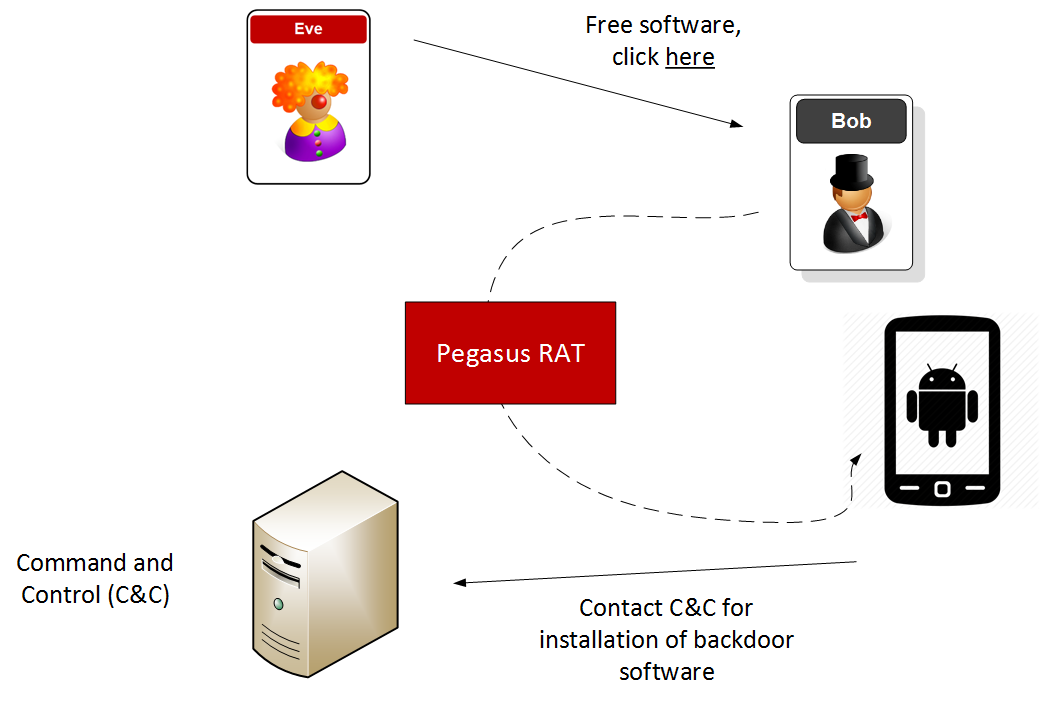 Eve

Free software, click here

Bob

Pegasus RAT

Command and Control (C&C)

Contact C&C for installation of backdoor software